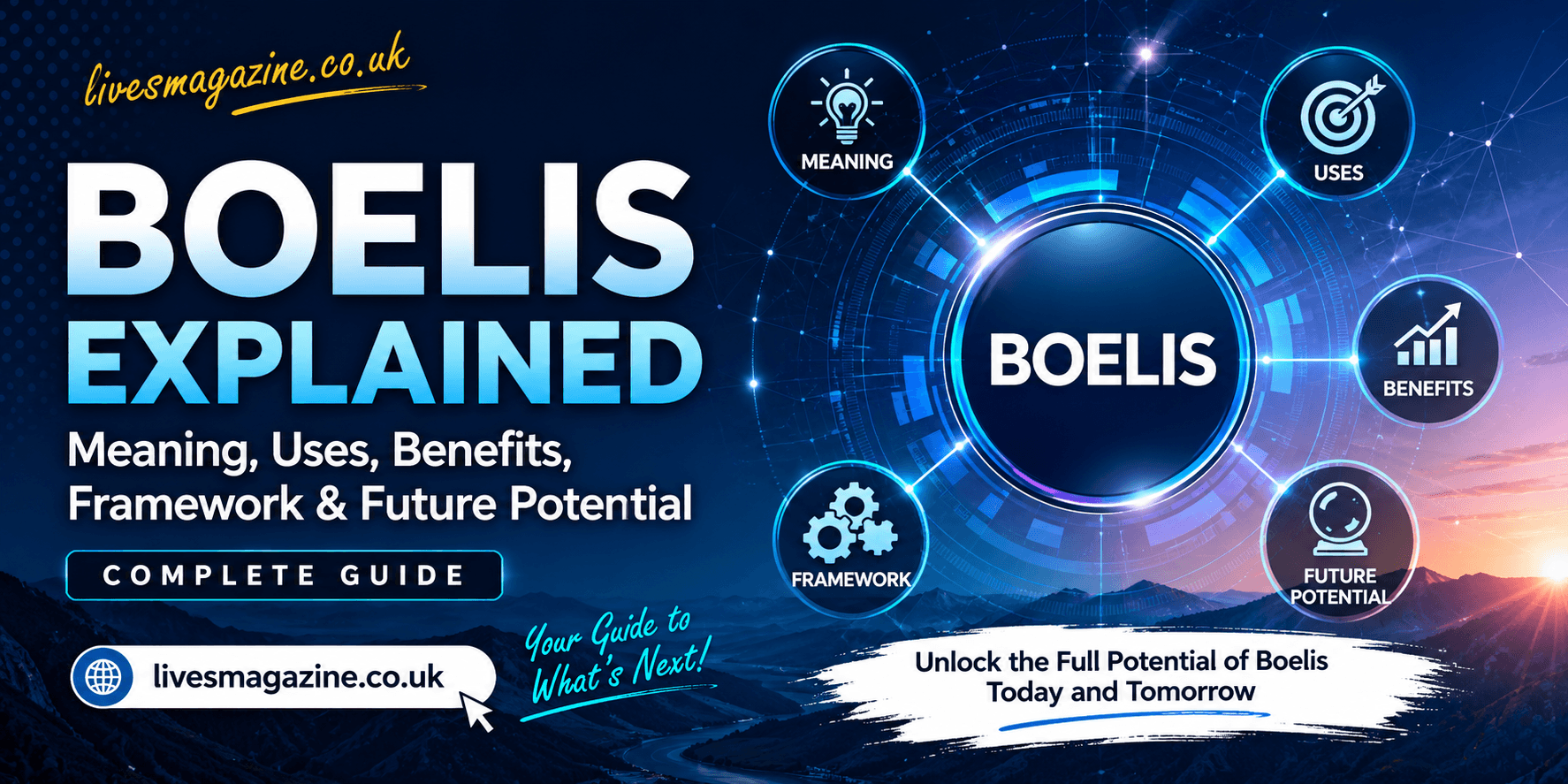 livesmagazine.co.uk

BOELIS EXPLAINED

Meaning, Uses, Benefits, Framework & Future Potential

COMPLETE GUIDE

livesmagazine.co.uk

Your Guide to What's Next!

MEANING

USES

BOELIS

BENEFITS

FRAMEWORK

FUTURE POTENTIAL

Unlock the Full Potential of Boelis Today and Tomorrow